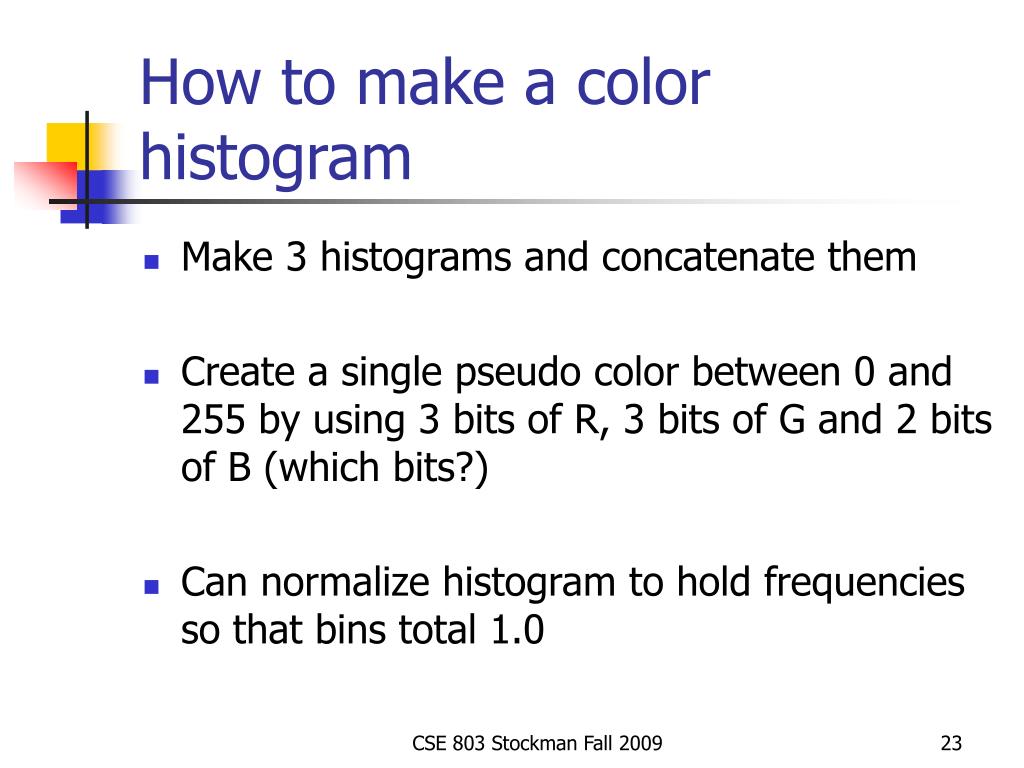 How to make a color histogram

- Make 3 histograms and concatenate them
- Create a single pseudo color between 0 and 255 by using 3 bits of R, 3 bits of G and 2 bits of B (which bits?)
- Can normalize histogram to hold frequencies so that bins total 1.0

CSE 803 Stockman Fall 2009

23